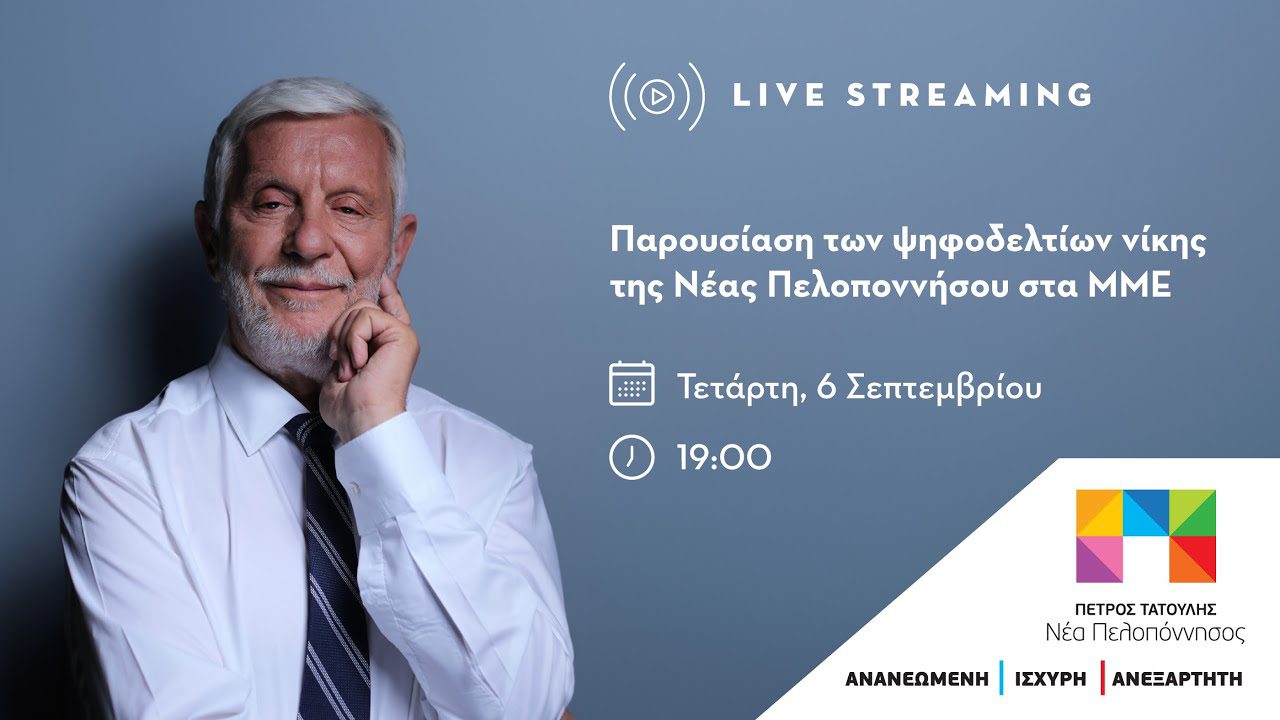 LIVE STREAMING

Παρουσίαση των ψηφοδελτίων νίκης της Νέας Πελοποννήσου στα ΜΜΕ

Τετάρτη, 6 Σεπτεμβρίου

19:00

ΠΕΤΡΟΣ ΤΑΤΟΥΛΗΣ
Νέα Πελοπόννησος

ΑΝΑΝΕΩΜΕΝΗ | ΙΣΧΥΡΗ | ΑΝΕΞΑΡΤΗΤΗ